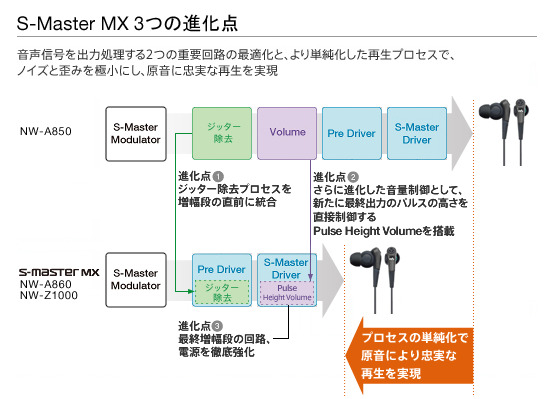 S-Master MX 3つの進化点

音声信号を出力処理する2つの重要回路の最適化と、より単純化した再生プロセスで、ノイズと歪みを極小にし、原音に忠実な再生を実現

NW-A850

S-Master Modulator

ジッター除去

Volume

Pre Driver

S-Master Driver

進化点1
ジッター除去プロセスを増幅段の直前に統合

進化点2
さらに進化した音量制御として、新たに最終出力のパルスの高さを直接制御する
Pulse Height Volumeを搭載

S-MASTER MX
NW-A860
NW-Z1000

S-Master Modulator

Pre Driver

ジッター除去

S-Master Driver

Pulse Height Volume

進化点3
最終増幅段の回路、電源を徹底強化

プロセスの単純化で原音により忠実な再生を実現